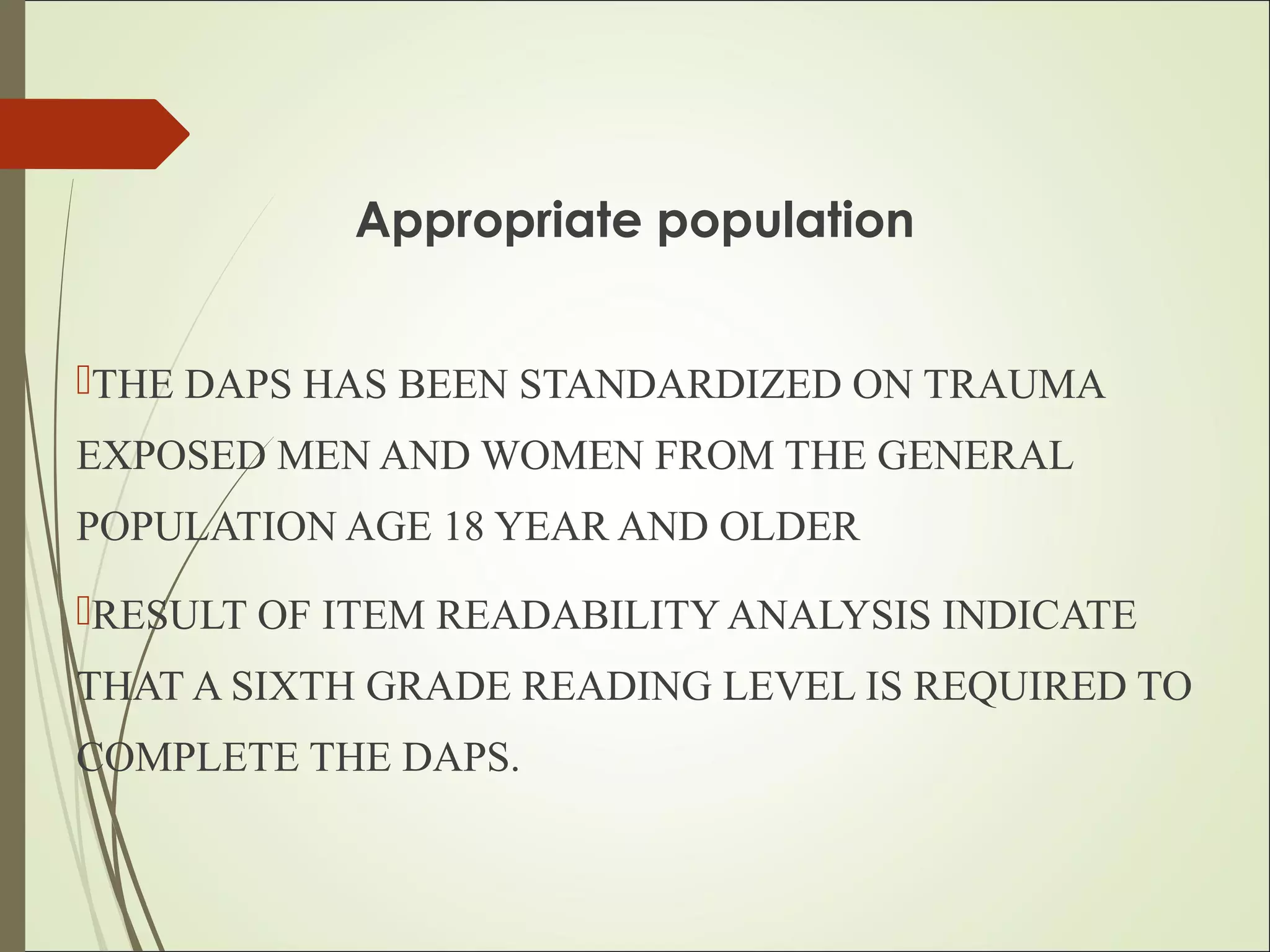 Appropriate population

THE DAPS HAS BEEN STANDARDIZED ON TRAUMA EXPOSED MEN AND WOMEN FROM THE GENERAL POPULATION AGE 18 YEAR AND OLDER

RESULT OF ITEM READABILITY ANALYSIS INDICATE THAT A SIXTH GRADE READING LEVEL IS REQUIRED TO COMPLETE THE DAPS.